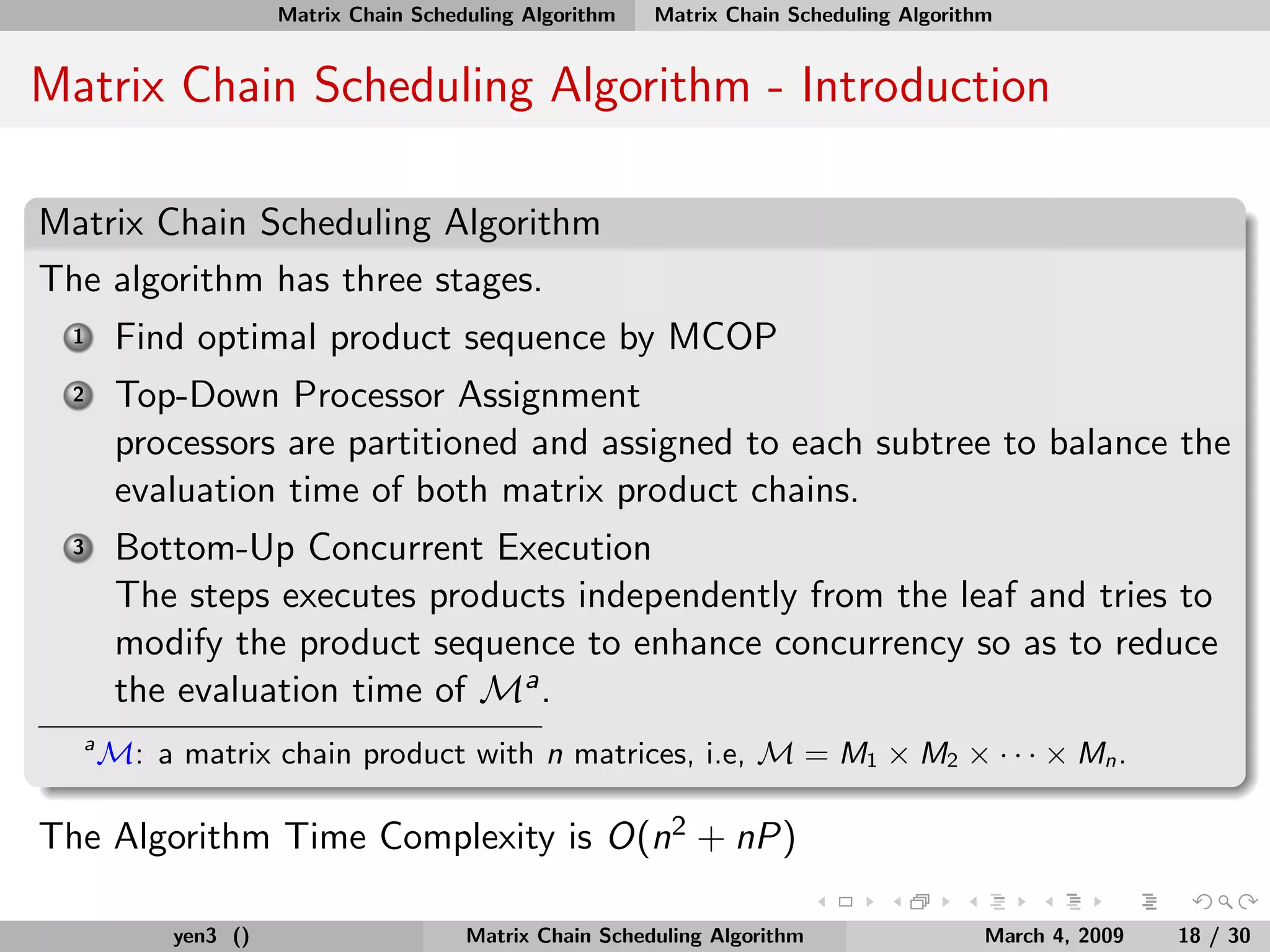 Matrix Chain Scheduling Algorithm Matrix Chain Scheduling Algorithm

Matrix Chain Scheduling Algorithm - Introduction

Matrix Chain Scheduling Algorithm

The algorithm has three stages.

1 Find optimal product sequence by MCOP

2 Top-Down Processor Assignment
processors are partitioned and assigned to each subtree to balance the evaluation time of both matrix product chains.

3 Bottom-Up Concurrent Execution
The steps executes products independently from the leaf and tries to modify the product sequence to enhance concurrency so as to reduce the evaluation time of $\mathcal{M}^a$.

$^a\mathcal{M}$: a matrix chain product with $n$ matrices, i.e, $\mathcal{M} = M_1 \times M_2 \times \cdots \times M_n$.

The Algorithm Time Complexity is $O(n^2 + nP)$

yen3 () Matrix Chain Scheduling Algorithm March 4, 2009 18 / 30